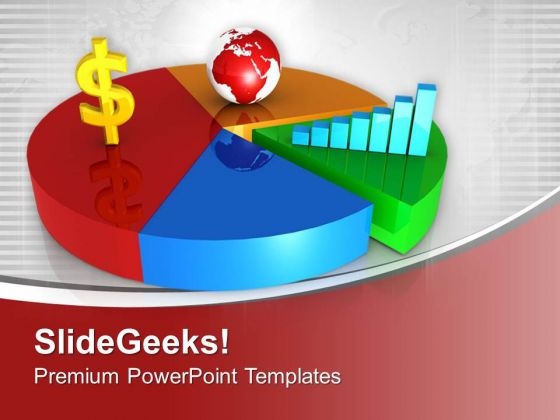 $

SlideGeeks!

Premium PowerPoint Templates